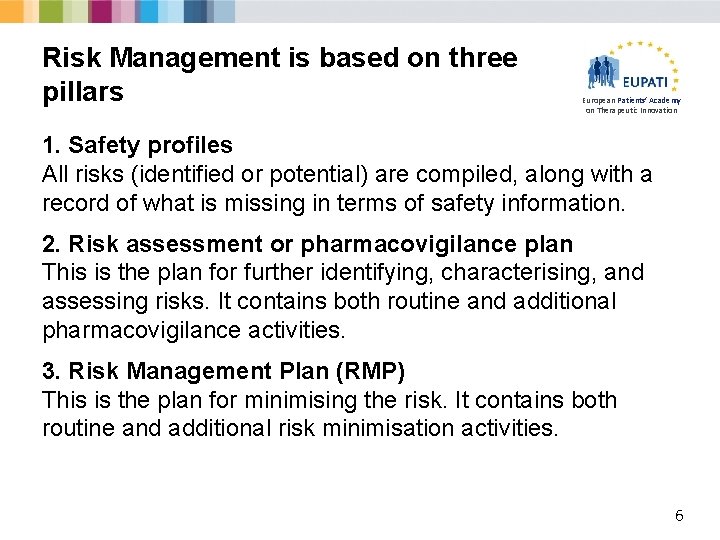 Risk Management is based on three pillars

EUPATI
European Patients' Academy on Therapeutic Innovation

1. Safety profiles
All risks (identified or potential) are compiled, along with a record of what is missing in terms of safety information.

2. Risk assessment or pharmacovigilance plan
This is the plan for further identifying, characterising, and assessing risks. It contains both routine and additional pharmacovigilance activities.

3. Risk Management Plan (RMP)
This is the plan for minimising the risk. It contains both routine and additional risk minimisation activities.

6